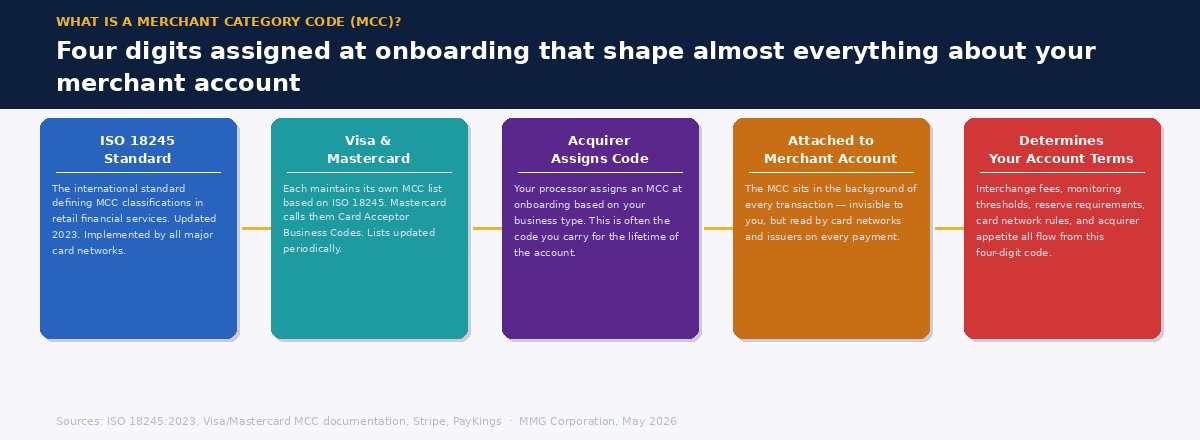 WHAT IS A MERCHANT CATEGORY CODE (MCC)?

Four digits assigned at onboarding that shape almost everything about your merchant account

ISO 18245 Standard

The international standard defining MCC classifications in retail financial services. Updated 2023. Implemented by all major card networks.

Visa & Mastercard

Each maintains its own MCC list based on ISO 18245. Mastercard calls them Card Acceptor Business Codes. Lists updated periodically.

Acquirer Assigns Code

Your processor assigns an MCC at onboarding based on your business type. This is often the code you carry for the lifetime of the account.

Attached to Merchant Account

The MCC sits in the background of every transaction — invisible to you, but read by card networks and issuers on every payment.

Determines Your Account Terms

Interchange fees, monitoring thresholds, reserve requirements, card network rules, and acquirer appetite all flow from this four-digit code.

Sources: ISO 18245:2023, Visa/Mastercard MCC documentation, Stripe, PayKings · MMG Corporation, May 2026